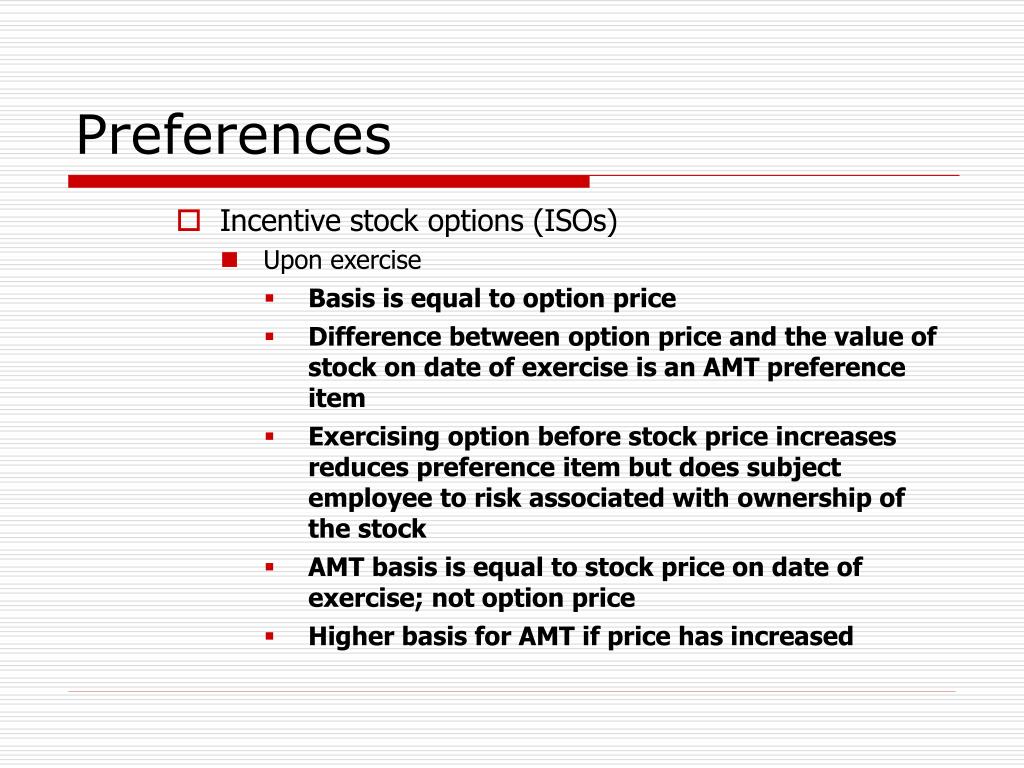 Preferences

Incentive stock options (ISOs)

Upon exercise

Basis is equal to option price

Difference between option price and the value of stock on date of exercise is an AMT preference item

Exercising option before stock price increases reduces preference item but does subject employee to risk associated with ownership of the stock

AMT basis is equal to stock price on date of exercise; not option price

Higher basis for AMT if price has increased